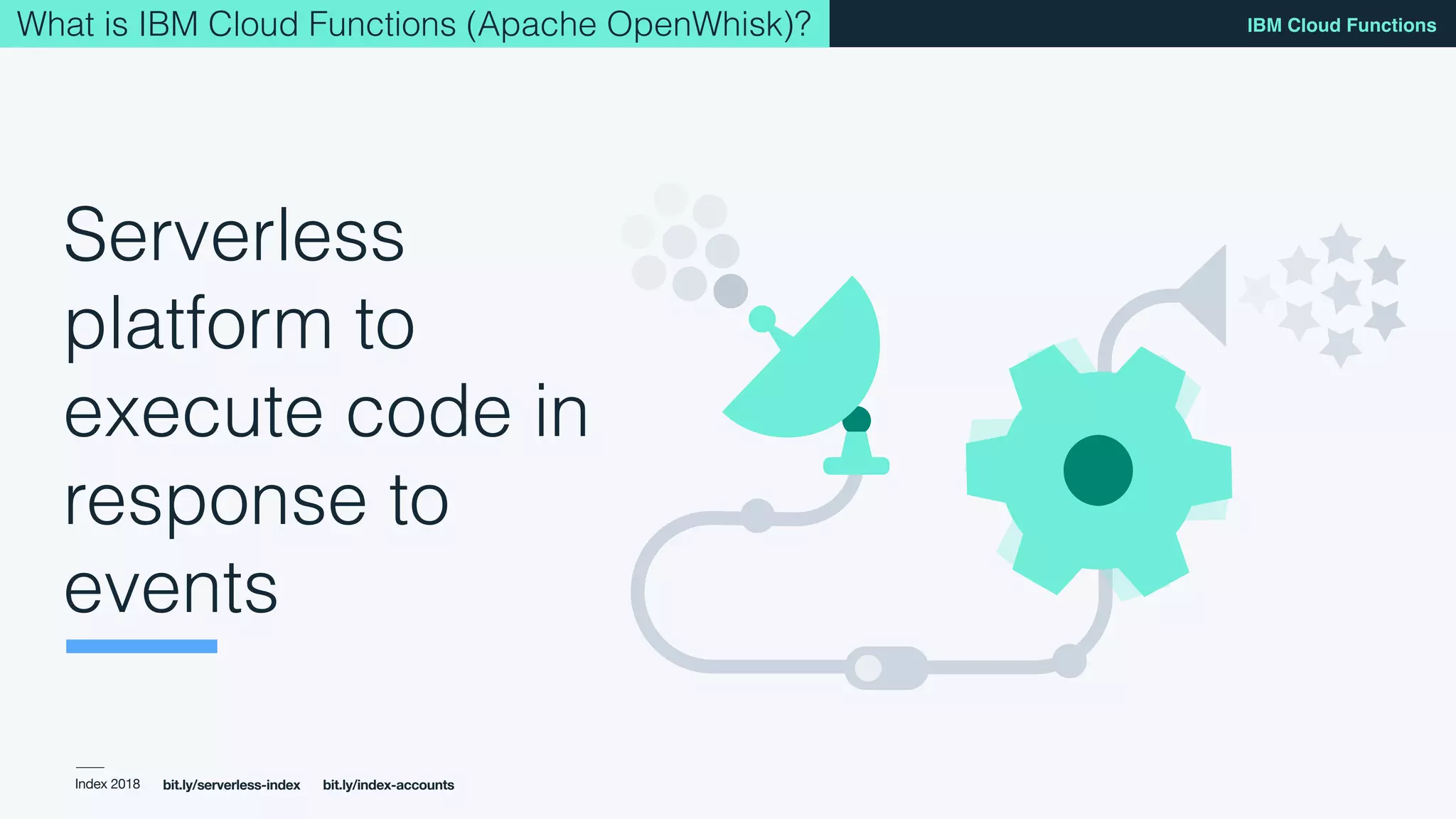 What is IBM Cloud Functions (Apache OpenWhisk)?

IBM Cloud Functions

Serverless platform to execute code in response to events

Index 2018 bit.ly/serverless-index bit.ly/index-accounts